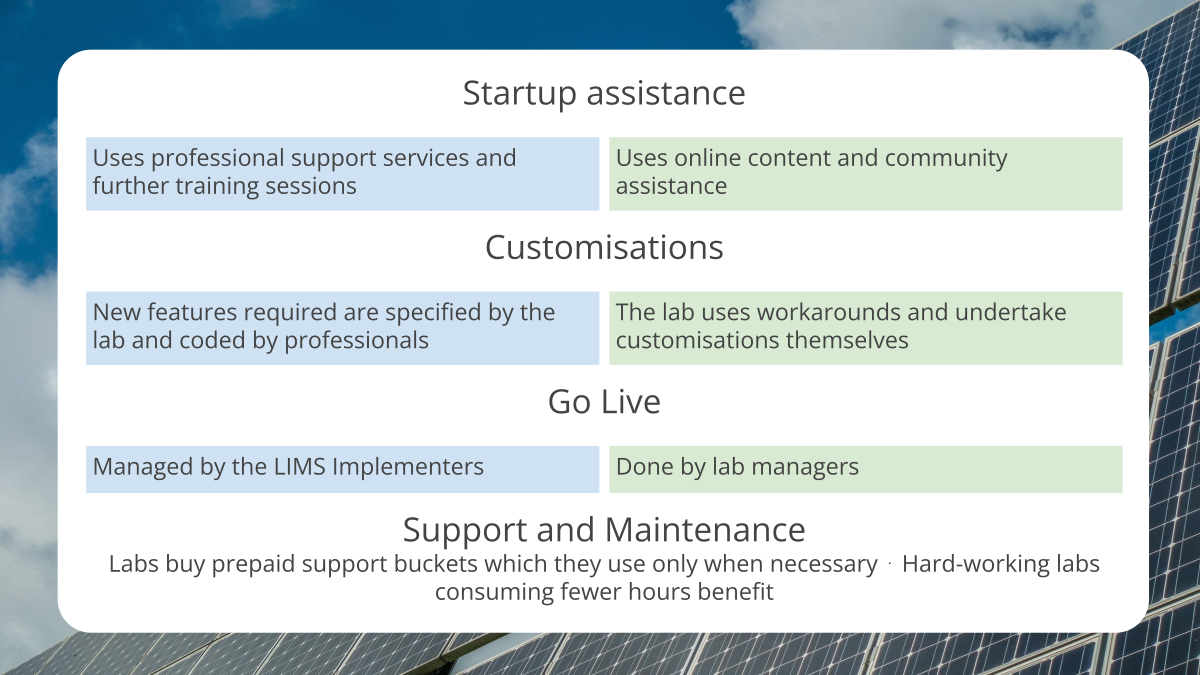 Startup assistance

Uses professional support services and further training sessions

Uses online content and community assistance

Customisations

New features required are specified by the lab and coded by professionals

The lab uses workarounds and undertake customisations themselves

Go Live

Managed by the LIMS Implementers

Done by lab managers

Support and Maintenance

Labs buy prepaid support buckets which they use only when necessary · Hard-working labs consuming fewer hours benefit